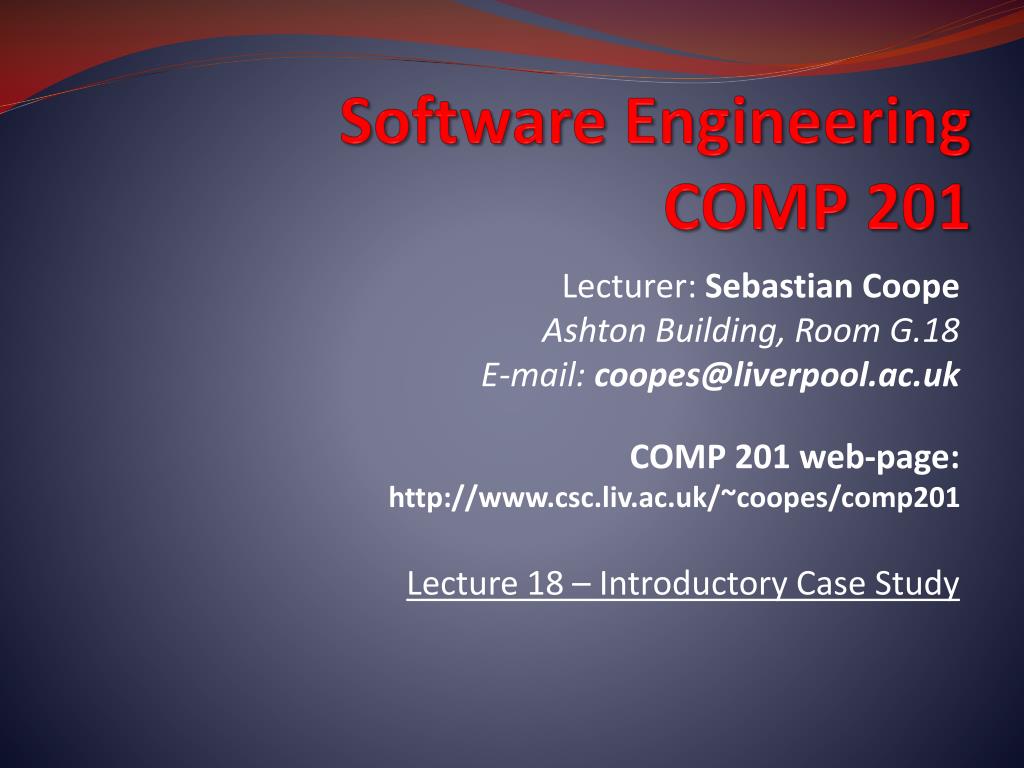 Software Engineering
COMP 201

Lecturer: Sebastian Coope
Ashton Building, Room G.18
E-mail: coopes@liverpool.ac.uk

COMP 201 web-page:
http://www.csc.liv.ac.uk/~coopes/comp201

Lecture 18 – Introductory Case Study